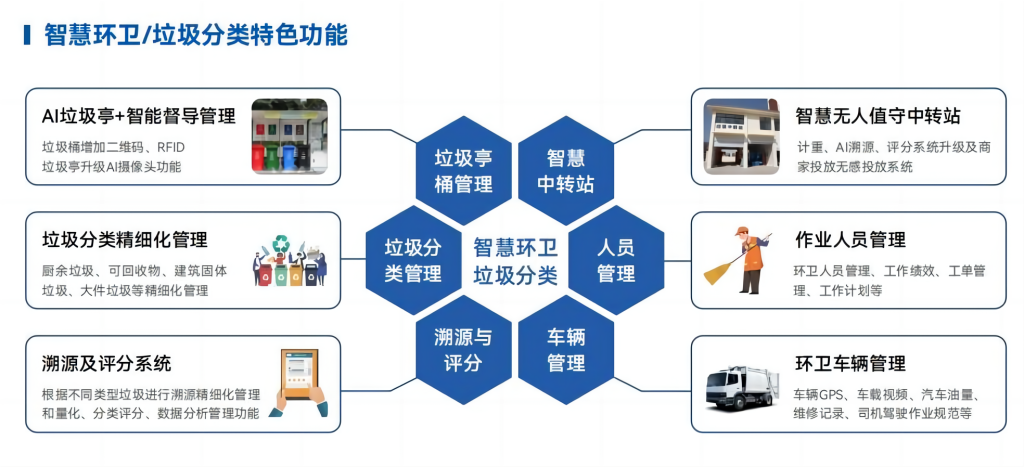 智慧环卫/垃圾分类特色功能

AI垃圾亭+智能督导管理
垃圾桶增加二维码、RFID
垃圾亭升级AI摄像头功能

垃圾分类精细化管理
厨余垃圾、可回收物、建筑固体垃圾、大件垃圾等精细化管理

溯源及评分系统
根据不同类型垃圾进行溯源精细化管理和量化、分类评分、数据分析管理功能

垃圾亭桶管理

智慧中转站

垃圾分类管理

智慧环卫垃圾分类

人员管理

溯源与评分

车辆管理

智慧无人值守中转站
计重、AI溯源、评分系统升级及商家投放无感投放系统

作业人员管理
环卫人员管理、工作绩效、工单管理、工作计划等

环卫车辆管理
车辆GPS、车载视频、汽车油量、维修记录、司机驾驶作业规范等